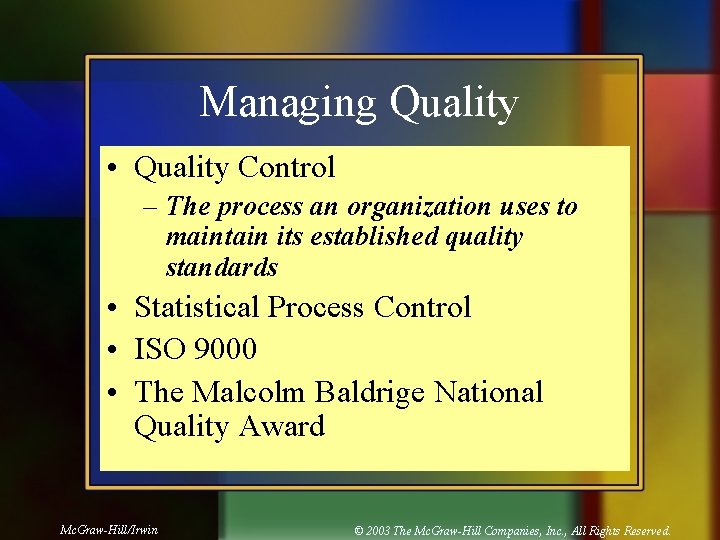 Managing Quality

• Quality Control
– The process an organization uses to maintain its established quality standards
• Statistical Process Control
• ISO 9000
• The Malcolm Baldrige National Quality Award

McGraw-Hill/Irwin

© 2003 The McGraw-Hill Companies, Inc., All Rights Reserved.